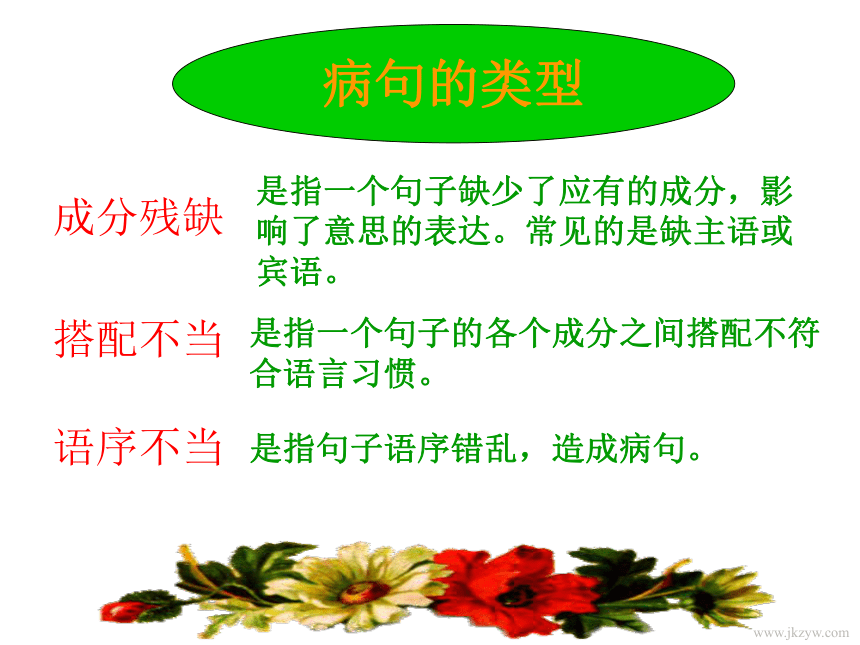 病句的类型

成分残缺

是指一个句子缺少了应有的成分，影响了意思的表达。常见的是缺主语或宾语。

搭配不当

是指一个句子的各个成分之间搭配不符合语言习惯。

语序不当

是指句子语序错乱，造成病句。

www.jkzyw.com